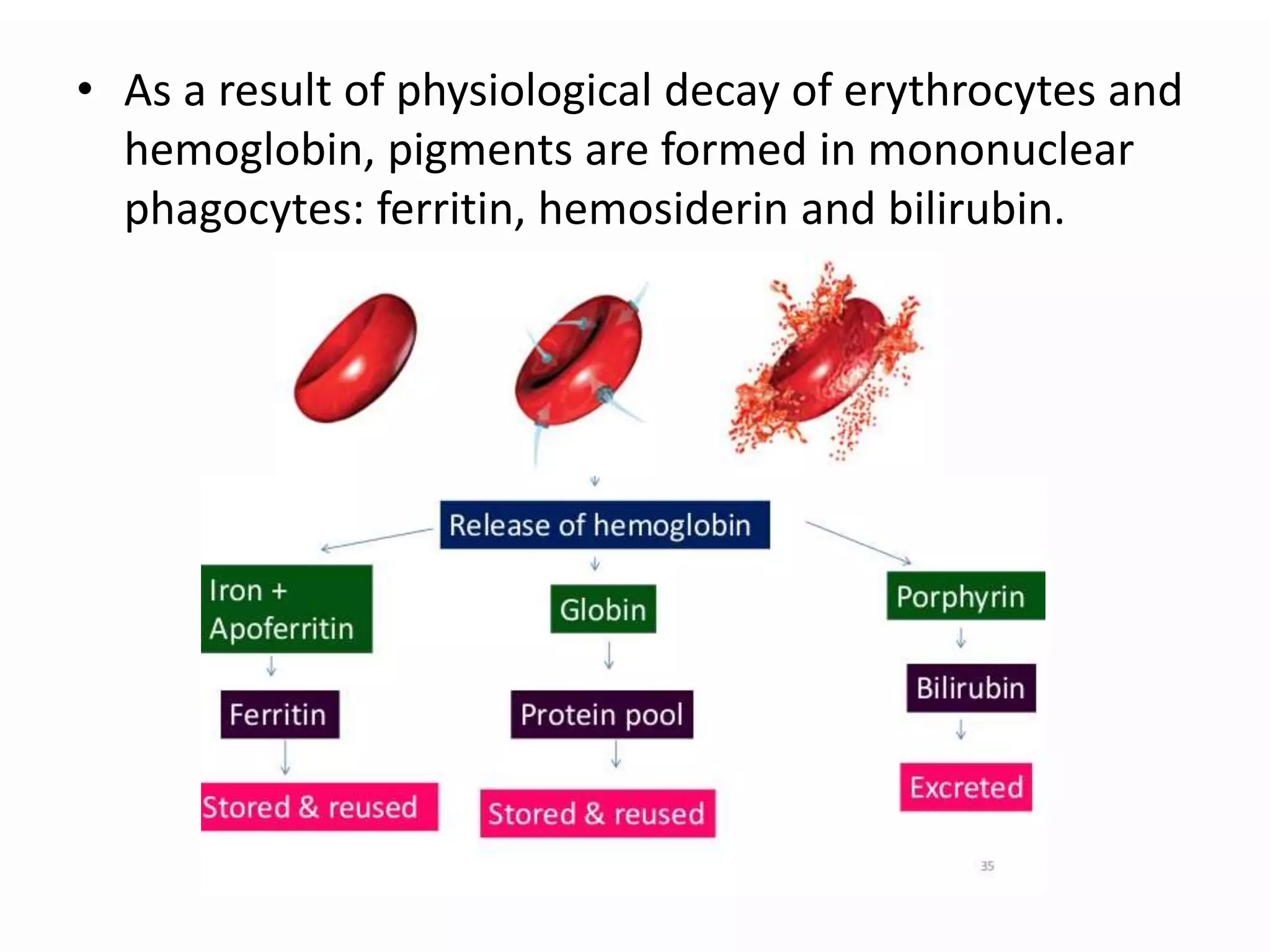 • As a result of physiological decay of erythrocytes and hemoglobin, pigments are formed in mononuclear phagocytes: ferritin, hemosiderin and bilirubin.

Release of hemoglobin

Iron + Apoferritin

Ferritin

Stored & reused

Globin

Protein pool

Stored & reused

Porphyrin

Bilirubin

Excreted

35